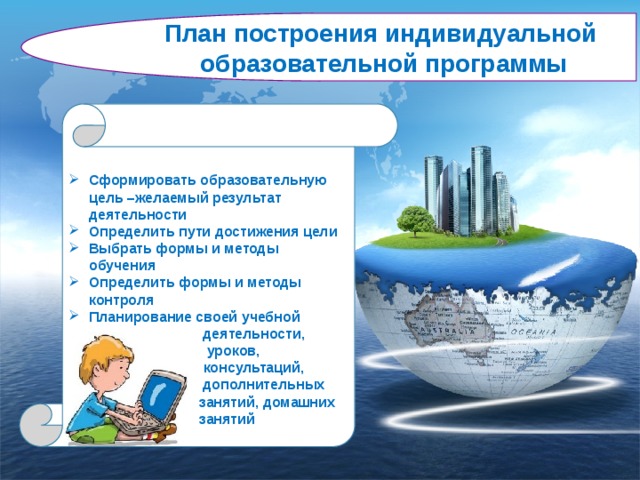 План построения индивидуальной образовательной программы

➢ Сформировать образовательную цель –желаемый результат деятельности
➢ Определить пути достижения цели
➢ Выбрать формы и методы обучения
➢ Определить формы и методы контроля
➢ Планирование своей учебной деятельности, уроков, консультаций, дополнительных занятий, домашних занятий

AUSTRALIA
OCEANIA